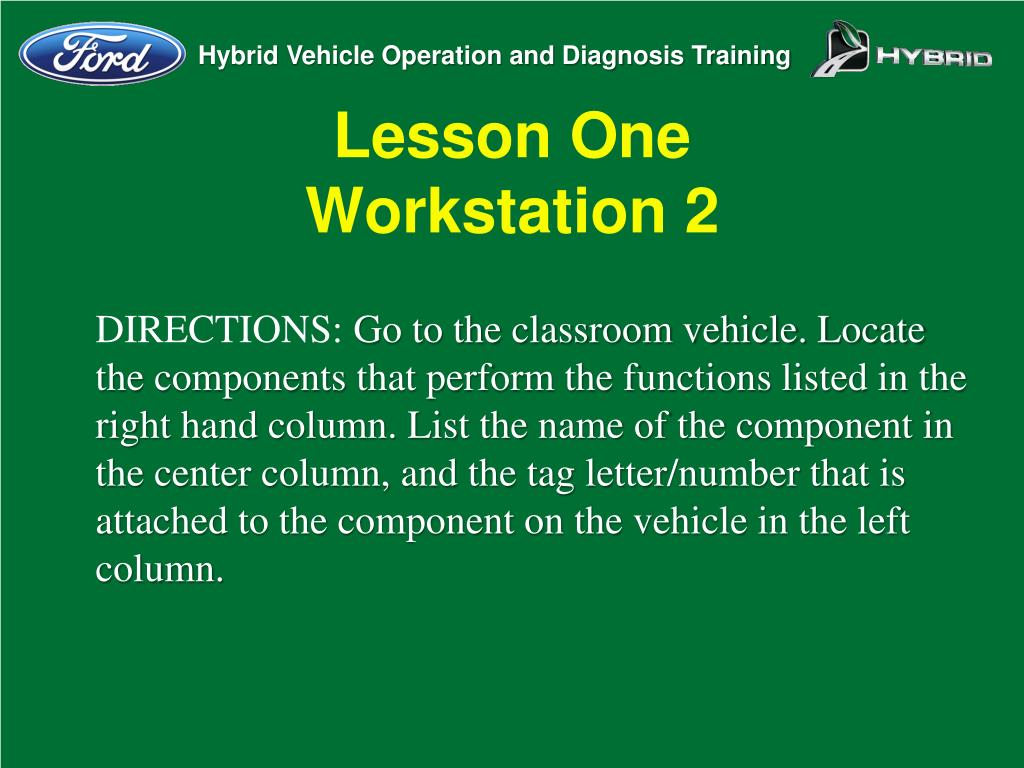 Ford

Hybrid Vehicle Operation and Diagnosis Training

HYBRID

Lesson One
Workstation 2

DIRECTIONS: Go to the classroom vehicle. Locate the components that perform the functions listed in the right hand column. List the name of the component in the center column, and the tag letter/number that is attached to the component on the vehicle in the left column.